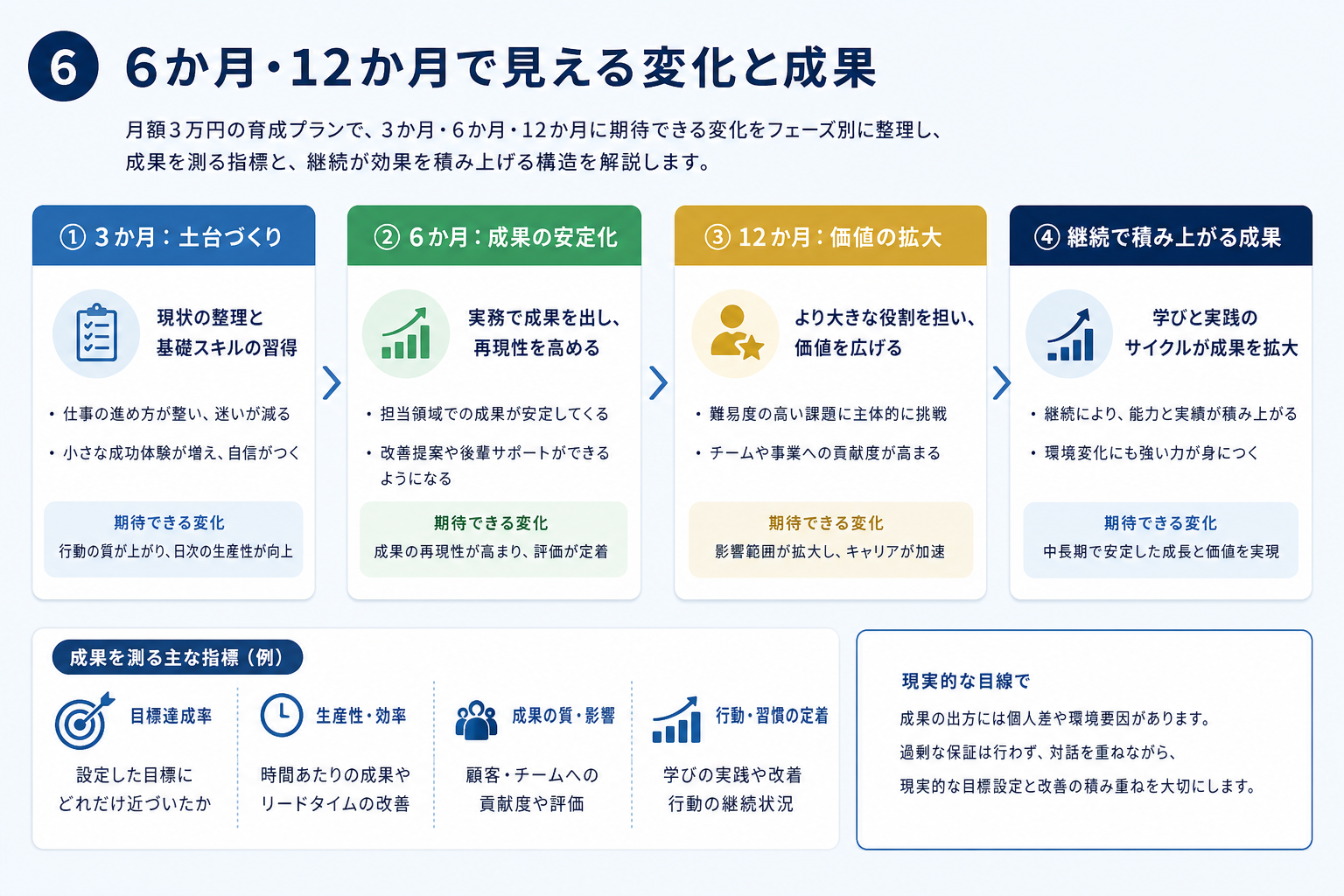 6 6か月・12か月で見える変化と成果

月額3万円の育成プランで、3か月・6か月・12か月に期待できる変化をフェーズ別に整理し、成果を測る指標と、継続が効果を積み上げる構造を解説します。

① 3か月：土台づくり

現状の整理と基礎スキルの習得

・仕事の進め方が整い、迷いが減る
・小さな成功体験が増え、自信がつく

期待できる変化
行動の質が上がり、日次の生産性が向上

② 6か月：成果の安定化

実務で成果を出し、再現性を高める

・担当領域での成果が安定してくる
・改善提案や後輩サポートができるようになる

期待できる変化
成果の再現性が高まり、評価が定着

③ 12か月：価値の拡大

より大きな役割を担い、価値を広げる

・難易度の高い課題に主体的に挑戦
・チームや事業への貢献度が高まる

期待できる変化
影響範囲が拡大し、キャリアが加速

④ 継続で積み上がる成果

学びと実践のサイクルが成果を拡大

・継続により、能力と実績が積み上がる
・環境変化にも強い力が身につく

期待できる変化
中長期で安定した成長と価値を実現

成果を測る主な指標（例）

目標達成率
設定した目標にどれだけ近づいたか

生産性・効率
時間あたりの成果やリードタイムの改善

成果の質・影響
顧客・チームへの貢献度や評価

行動・習慣の定着
学びの実践や改善行動の継続状況

現実的な目線で
成果の出方には個人差や環境要因があります。
過剰な保証は行わず、対話を重ねながら、
現実的な目標設定と改善の積み重ねを大切にします。